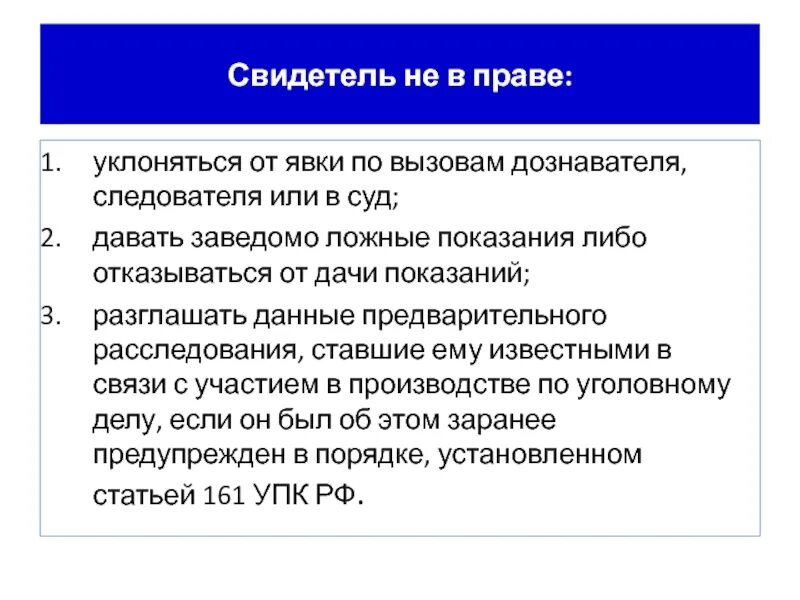 Свидетель не в праве:

1. уклоняться от явки по вызовам дознавателя, следователя или в суд;
2. давать заведомо ложные показания либо отказываться от дачи показаний;
3. разглашать данные предварительного расследования, ставшие ему известными в связи с участием в производстве по уголовному делу, если он был об этом заранее предупрежден в порядке, установленном статьей 161 УПК РФ.